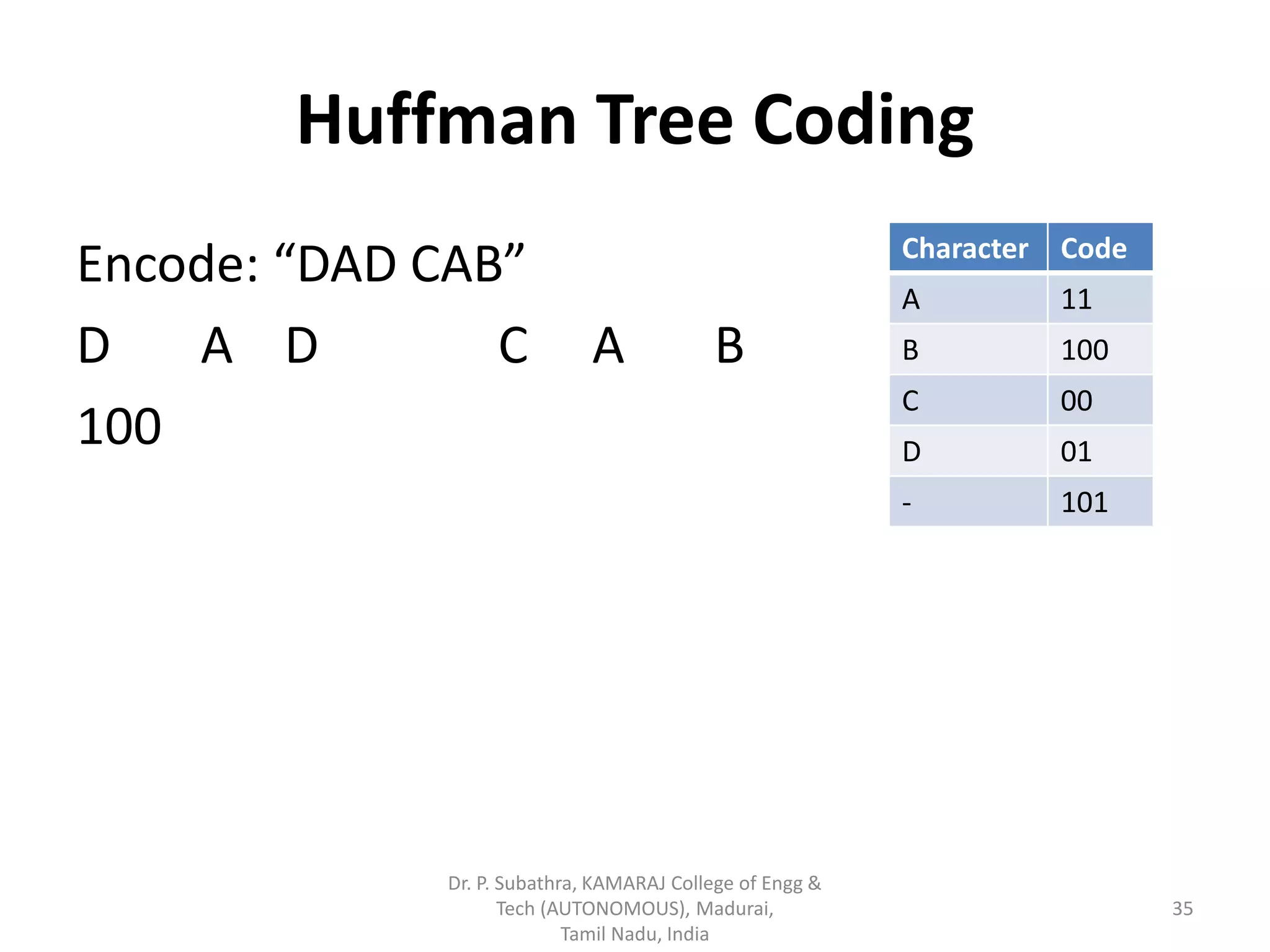 Huffman Tree Coding

Encode: “DAD CAB”

D A D C A B

100

| Character | Code |
|---|---|
| A | 11 |
| B | 100 |
| C | 00 |
| D | 01 |
| - | 101 |

Dr. P. Subathra, KAMARAJ College of Engg & Tech (AUTONOMOUS), Madurai, Tamil Nadu, India

35